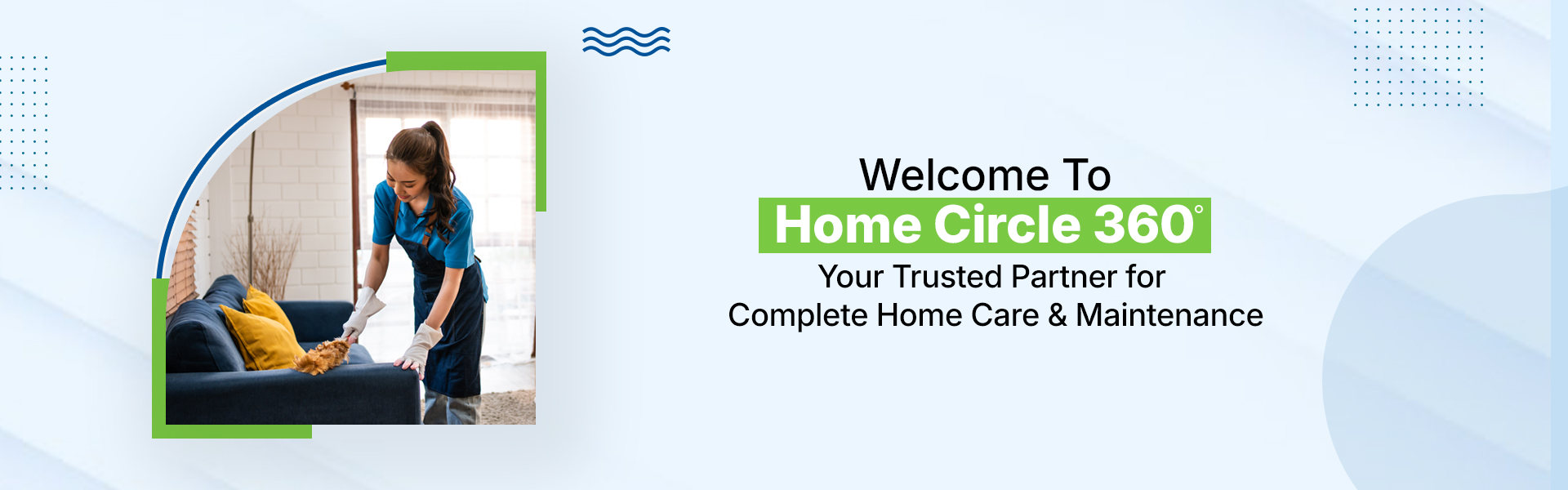 Welcome To
Home Circle 360°
Your Trusted Partner for
Complete Home Care & Maintenance